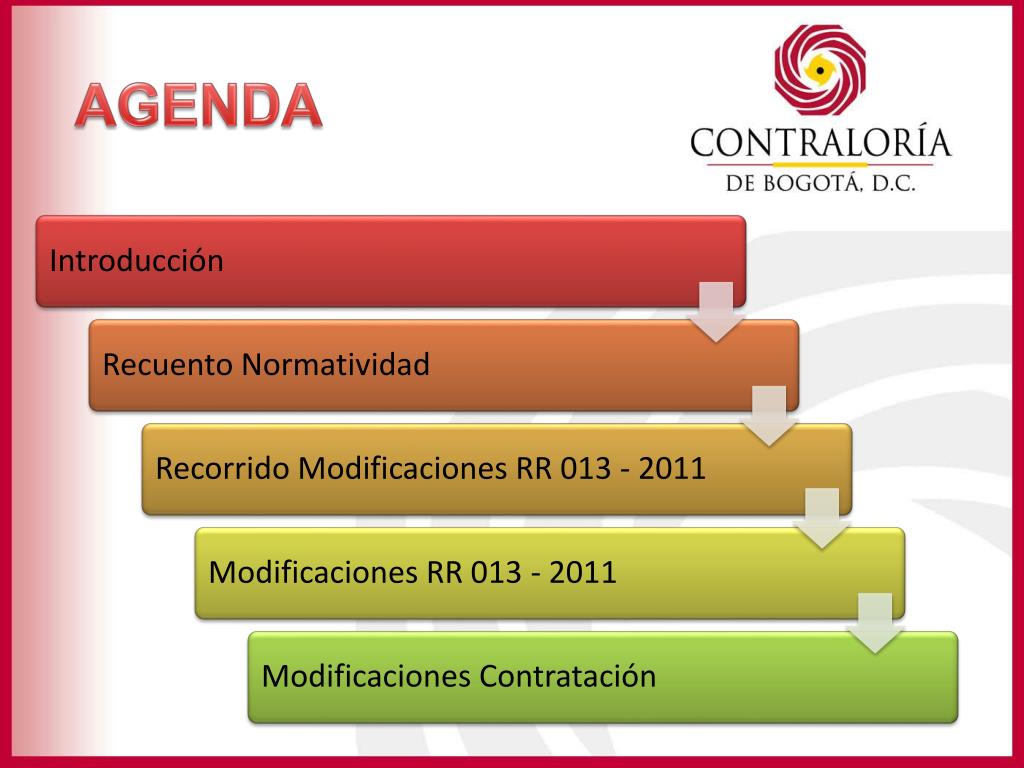 AGENDA

CONTRALORÍA
DE BOGOTÁ, D.C.

Introducción

Recuento Normatividad

Recorrido Modificaciones RR 013 - 2011

Modificaciones RR 013 - 2011

Modificaciones Contratación